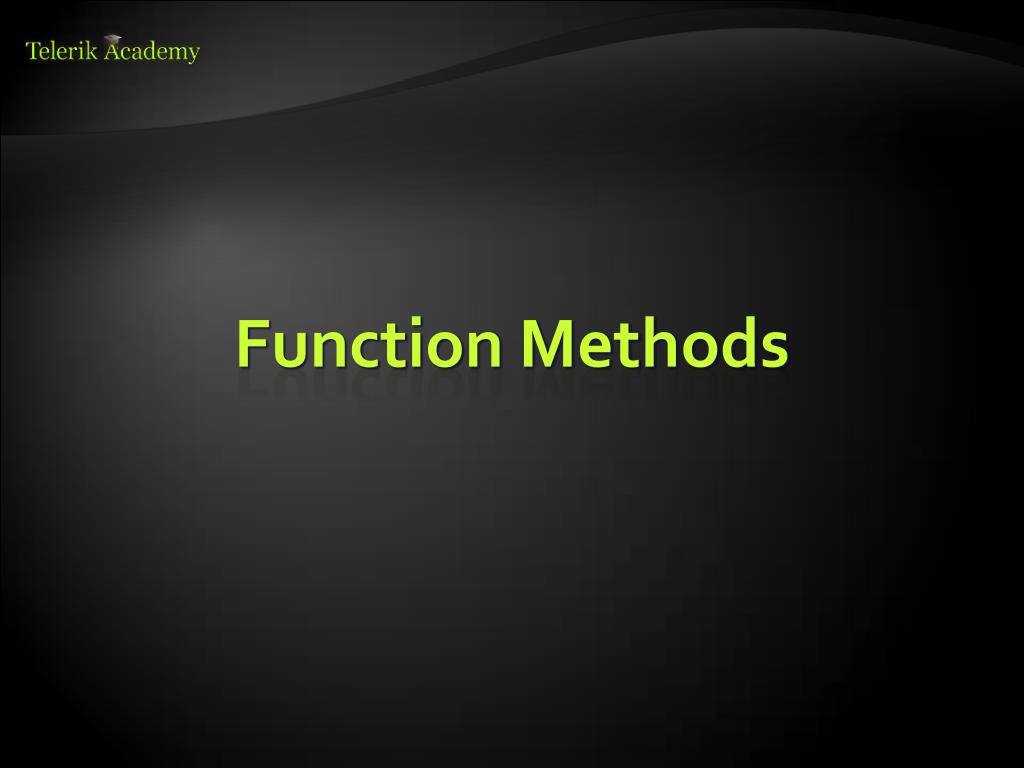 Telerik Academy

Function Methods